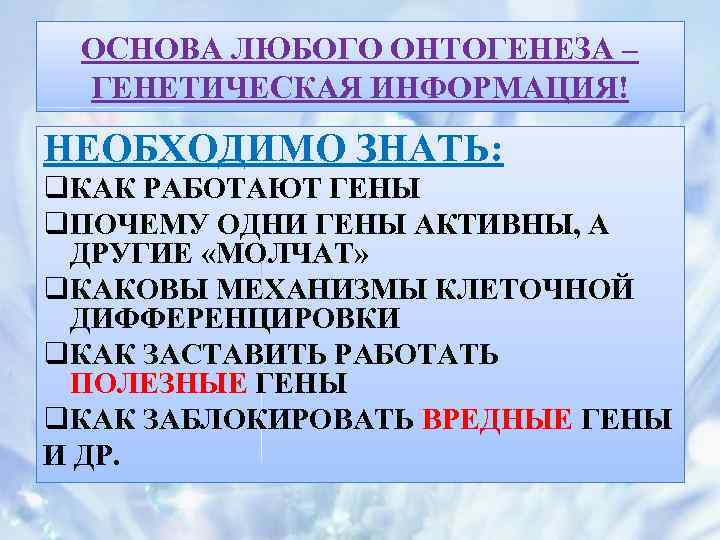 ОСНОВА ЛЮБОГО ОНТОГЕНЕЗА – ГЕНЕТИЧЕСКАЯ ИНФОРМАЦИЯ!

НЕОБХОДИМО ЗНАТЬ:
❑КАК РАБОТАЮТ ГЕНЫ
❑ПОЧЕМУ ОДНИ ГЕНЫ АКТИВНЫ, А ДРУГИЕ «МОЛЧАТ»
❑КАКОВЫ МЕХАНИЗМЫ КЛЕТОЧНОЙ ДИФФЕРЕНЦИРОВКИ
❑КАК ЗАСТАВИТЬ РАБОТАТЬ ПОЛЕЗНЫЕ ГЕНЫ
❑КАК ЗАБЛОКИРОВАТЬ ВРЕДНЫЕ ГЕНЫ И ДР.